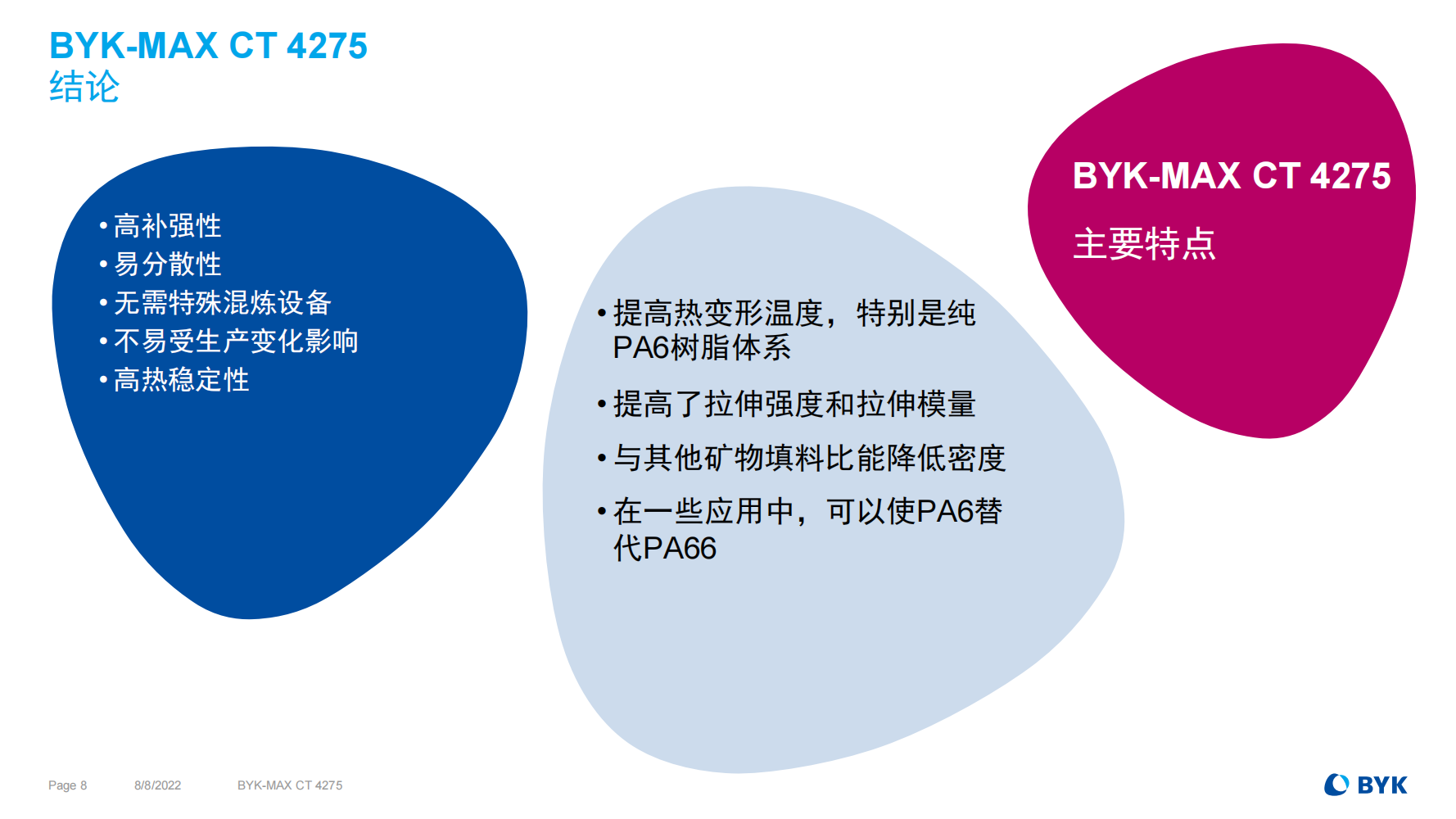 BYK-MAX CT 4275
结论

• 高补强性
• 易分散性
• 无需特殊混炼设备
• 不易受生产变化影响
• 高热稳定性

• 提高热变形温度，特别是纯PA6树脂体系
• 提高了拉伸强度和拉伸模量
• 与其他矿物填料比能降低密度
• 在一些应用中，可以使PA6替代PA66

BYK-MAX CT 4275
主要特点

Page 8 8/8/2022 BYK-MAX CT 4275

BYK